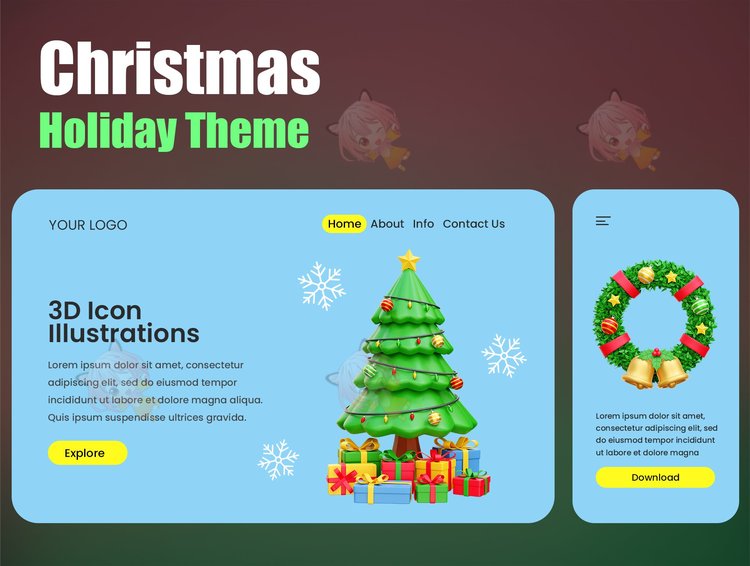 Christmas
Holiday Theme

YOUR LOGO

Home About Info Contact Us

3D Icon Illustrations

Lorem ipsum dolor sit amet, consectetur adipiscing elit, sed do eiusmod tempor incididunt ut labore et dolore magna aliqua. Quis ipsum suspendisse ultrices gravida.

Explore

Lorem ipsum dolor sit amet, consectetur adipiscing elit, sed do eiusmod tempor incididunt ut labore et dolore magna

Download